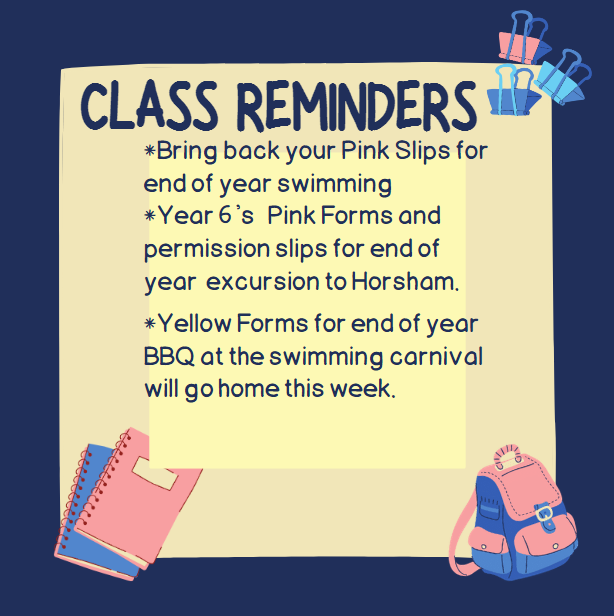 CLASS REMINDERS

*Bring back your Pink Slips for end of year swimming
*Year 6's  Pink Forms and permission slips for end of year  excursion to Horsham.

*Yellow Forms for end of year BBQ at the swimming carnival will go home this week.